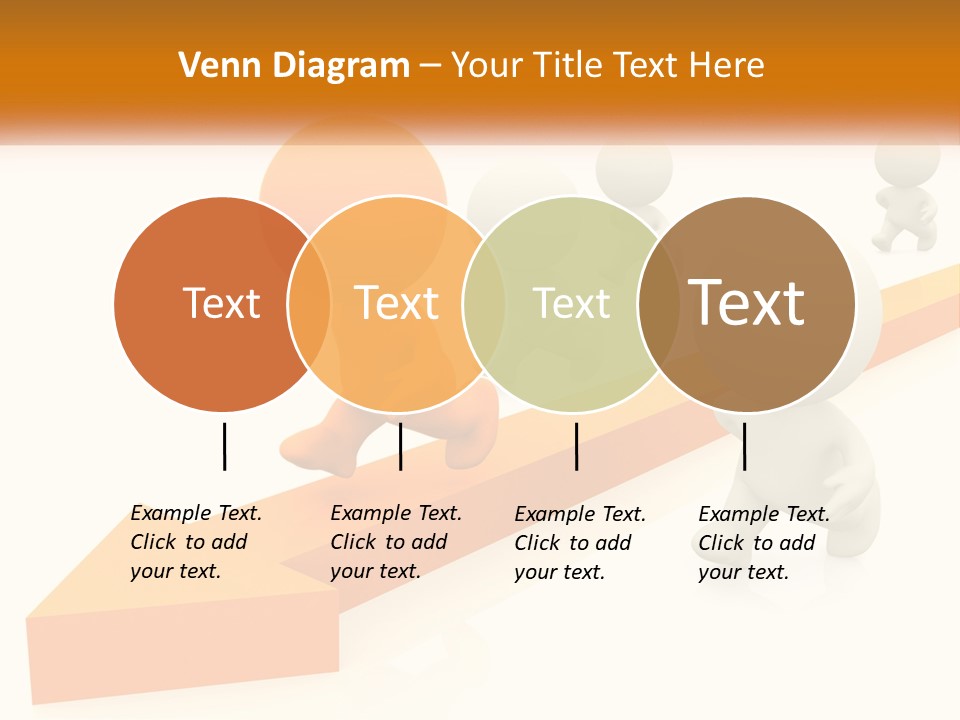 Venn Diagram – Your Title Text Here

Text

Text

Text

Text

Example Text. Click to add your text.

Example Text. Click to add your text.

Example Text. Click to add your text.

Example Text. Click to add your text.